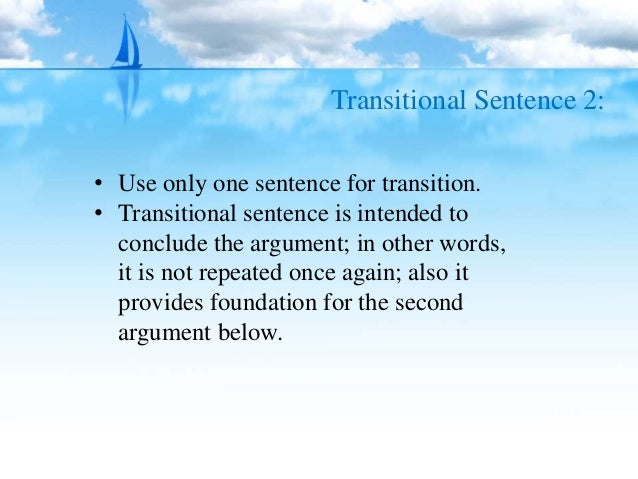 Transitional Sentence 2:

• Use only one sentence for transition.
• Transitional sentence is intended to conclude the argument; in other words, it is not repeated once again; also it provides foundation for the second argument below.